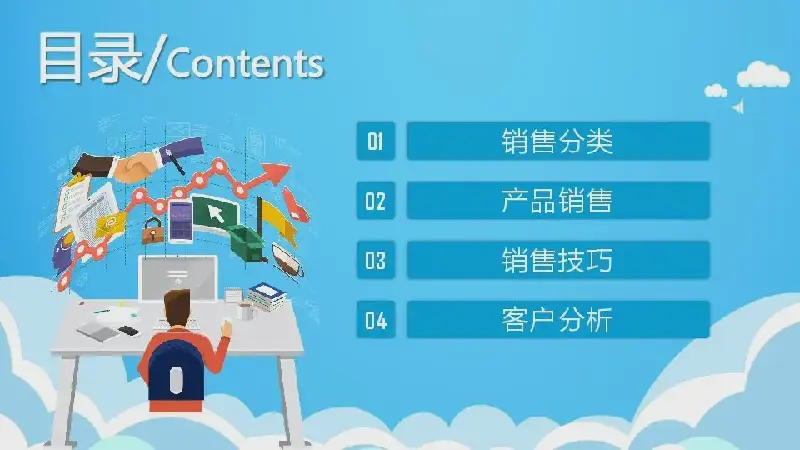 目录/Contents

01 销售分类

02 产品销售

03 销售技巧

04 客户分析